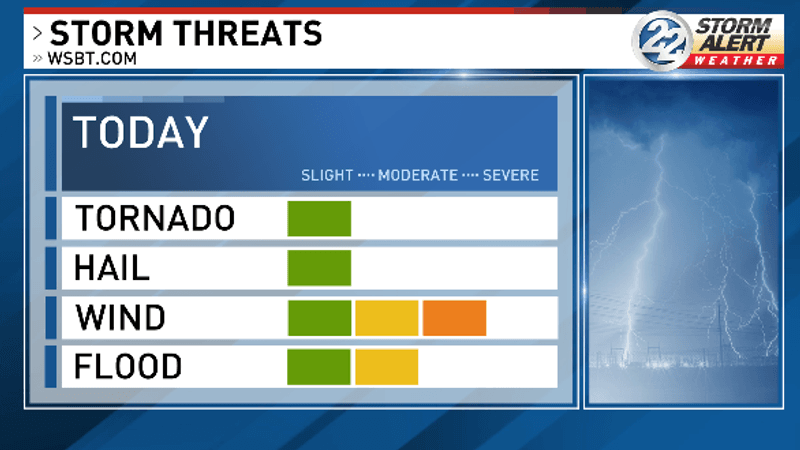 > STORM THREATS
» WSBT.COM

22 STORM ALERT WEATHER

TODAY

SLIGHT ···· MODERATE ···· SEVERE

TORNADO

HAIL

WIND

FLOOD